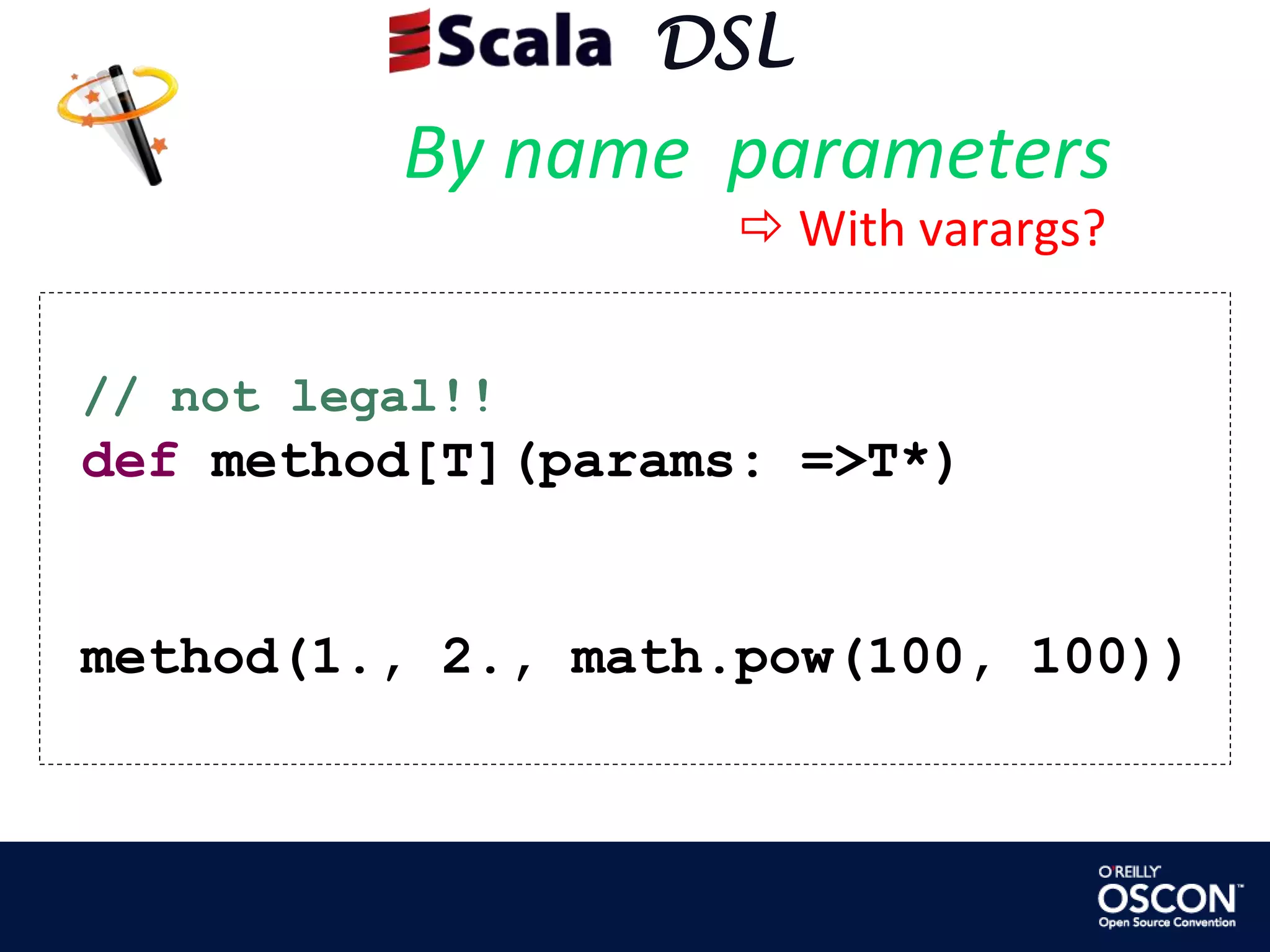 Scala DSL

By name parameters

⇨ With varargs?

// not legal!!
def method[T](params: =>T*)

method(1., 2., math.pow(100, 100))

O'REILLY
OSCON
Open Source Convention